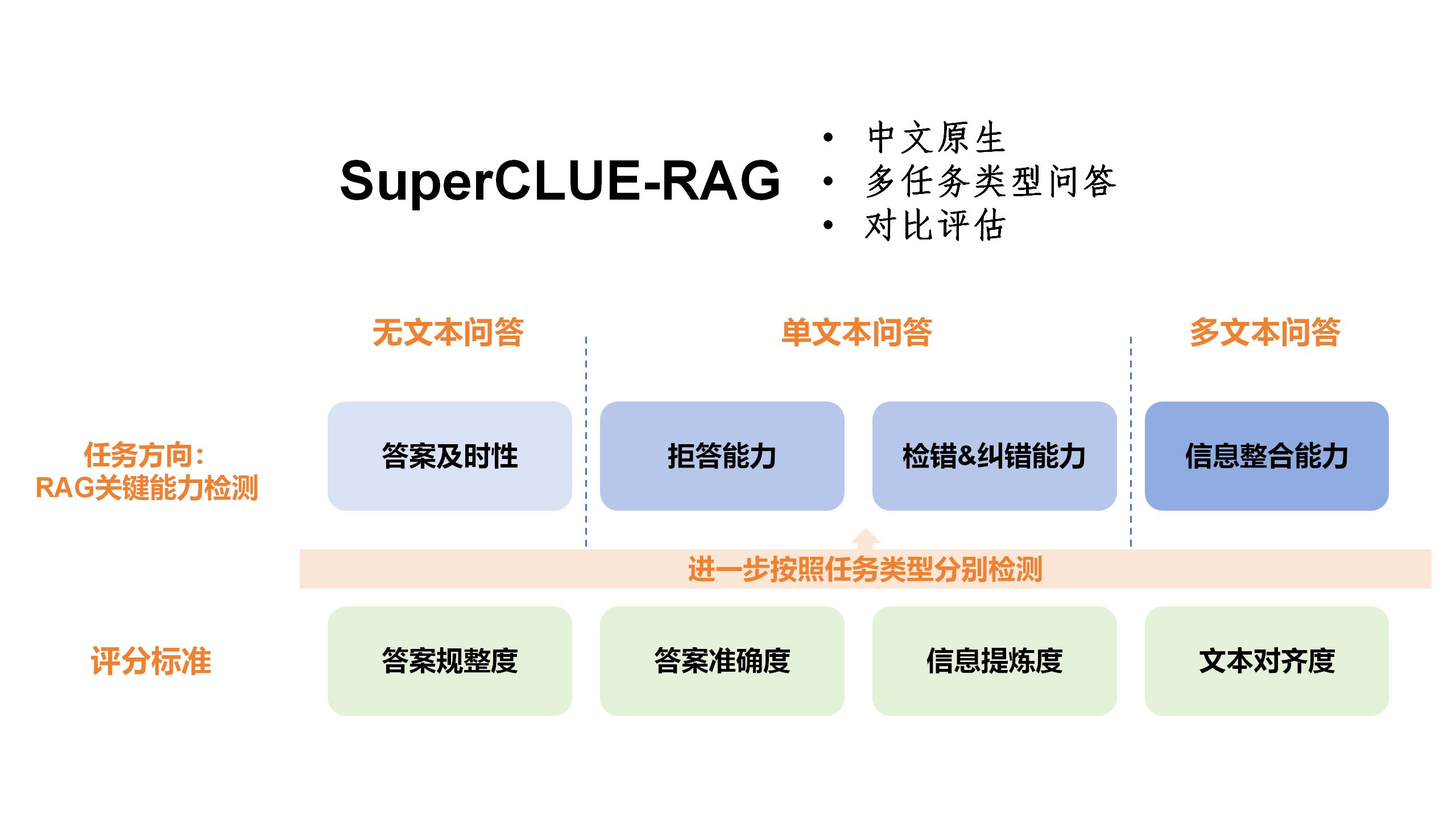 SuperCLUE-RAG

• 中文原生
• 多任务类型问答
• 对比评估

无文本问答

单文本问答

多文本问答

任务方向：
RAG关键能力检测

答案及时性

拒答能力

检错&纠错能力

信息整合能力

进一步按照任务类型分别检测

评分标准

答案规整度

答案准确度

信息提炼度

文本对齐度